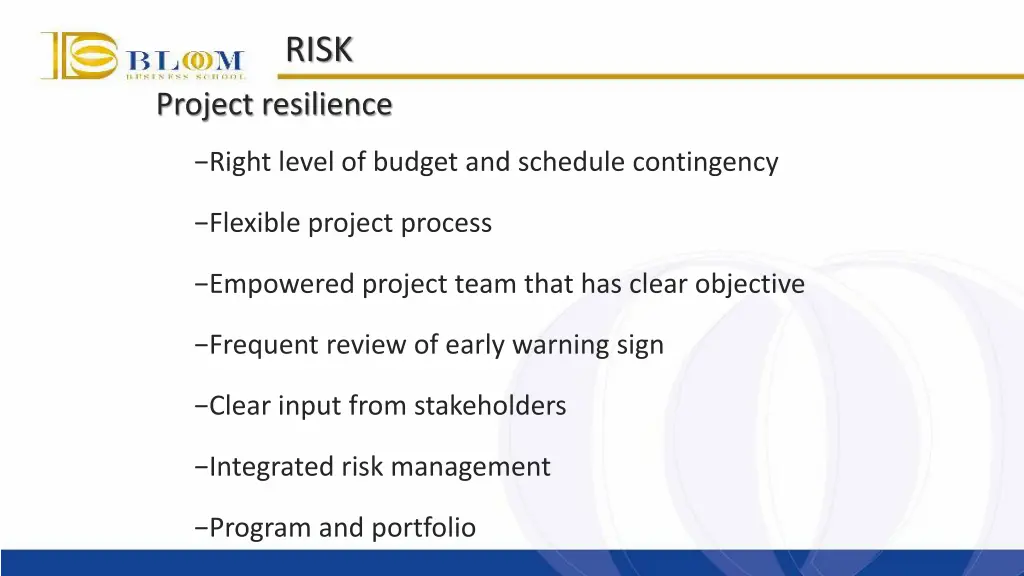 BLOOM
BUSINESS SCHOOL

RISK

Project resilience

−Right level of budget and schedule contingency

−Flexible project process

−Empowered project team that has clear objective

−Frequent review of early warning sign

−Clear input from stakeholders

−Integrated risk management

−Program and portfolio